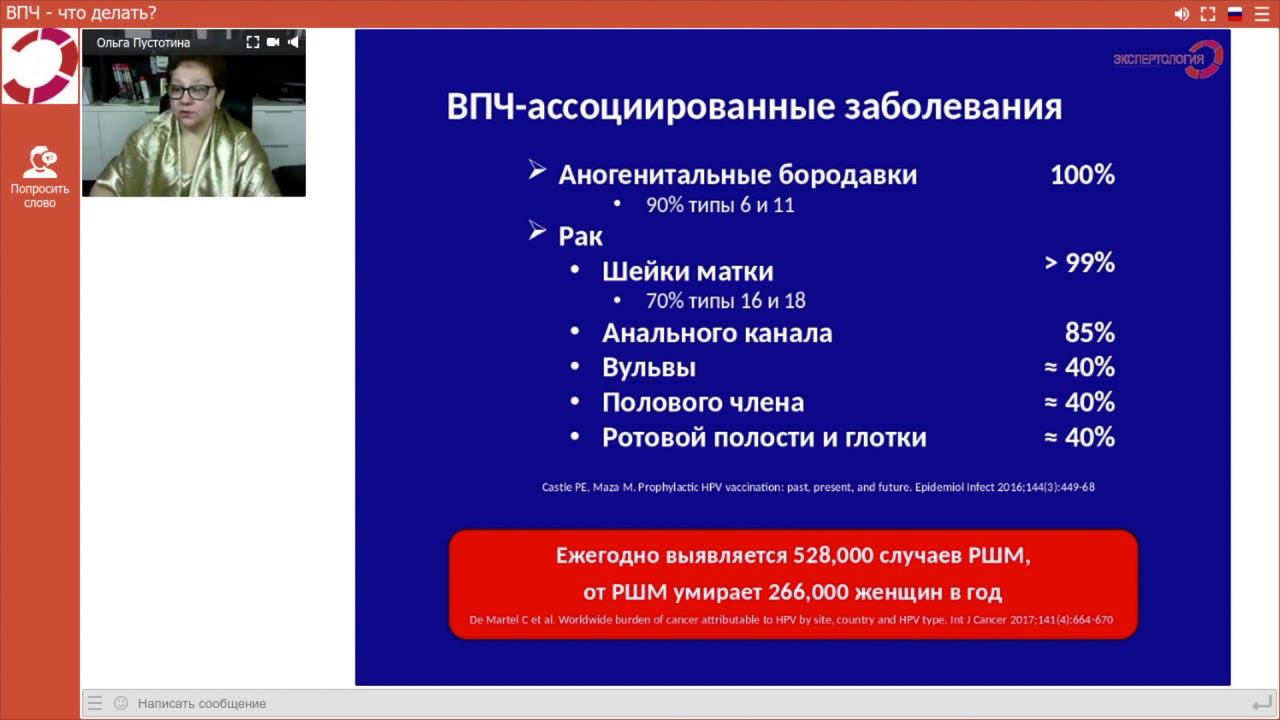 ВПЧ - что делать?

Ольга Пустотина

Попросить слово

ЭКСПЕРТОЛОГИЯ

ВПЧ-ассоциированные заболевания

➢ Аногенитальные бородавки 100%
• 90% типы 6 и 11
➢ Рак
• Шейки матки > 99%
• 70% типы 16 и 18
• Анального канала 85%
• Вульвы ≈ 40%
• Полового члена ≈ 40%
• Ротовой полости и глотки ≈ 40%

Castle PE, Maza M. Prophylactic HPV vaccination: past, present, and future. Epidemiol Infect 2016;144(3):449-68

Ежегодно выявляется 528,000 случаев РШМ, от РШМ умирает 266,000 женщин в год

De Martel C et al. Worldwide burden of cancer attributable to HPV by site, country and HPV type. Int J Cancer 2017;141(4):664-670

Написать сообщение